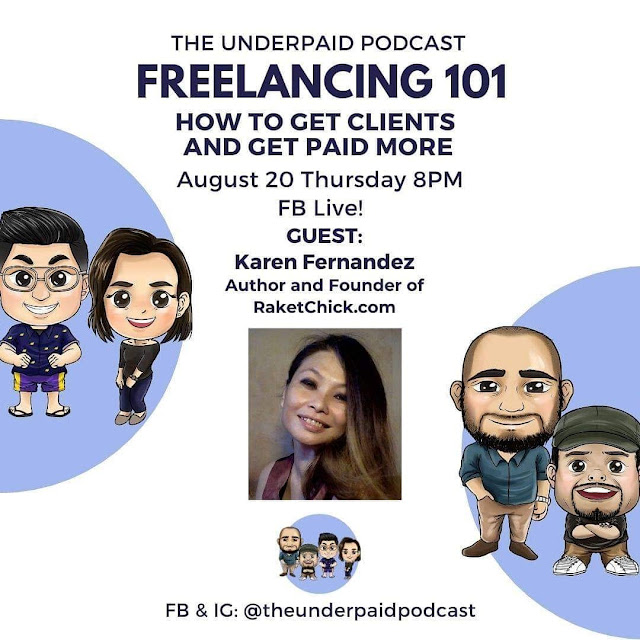 THE UNDERPAID PODCAST
FREELANCING 101
HOW TO GET CLIENTS AND GET PAID MORE
August 20 Thursday 8PM
FB Live!
GUEST:
Karen Fernandez
Author and Founder of RaketChick.com

FB & IG: @theunderpaidpodcast